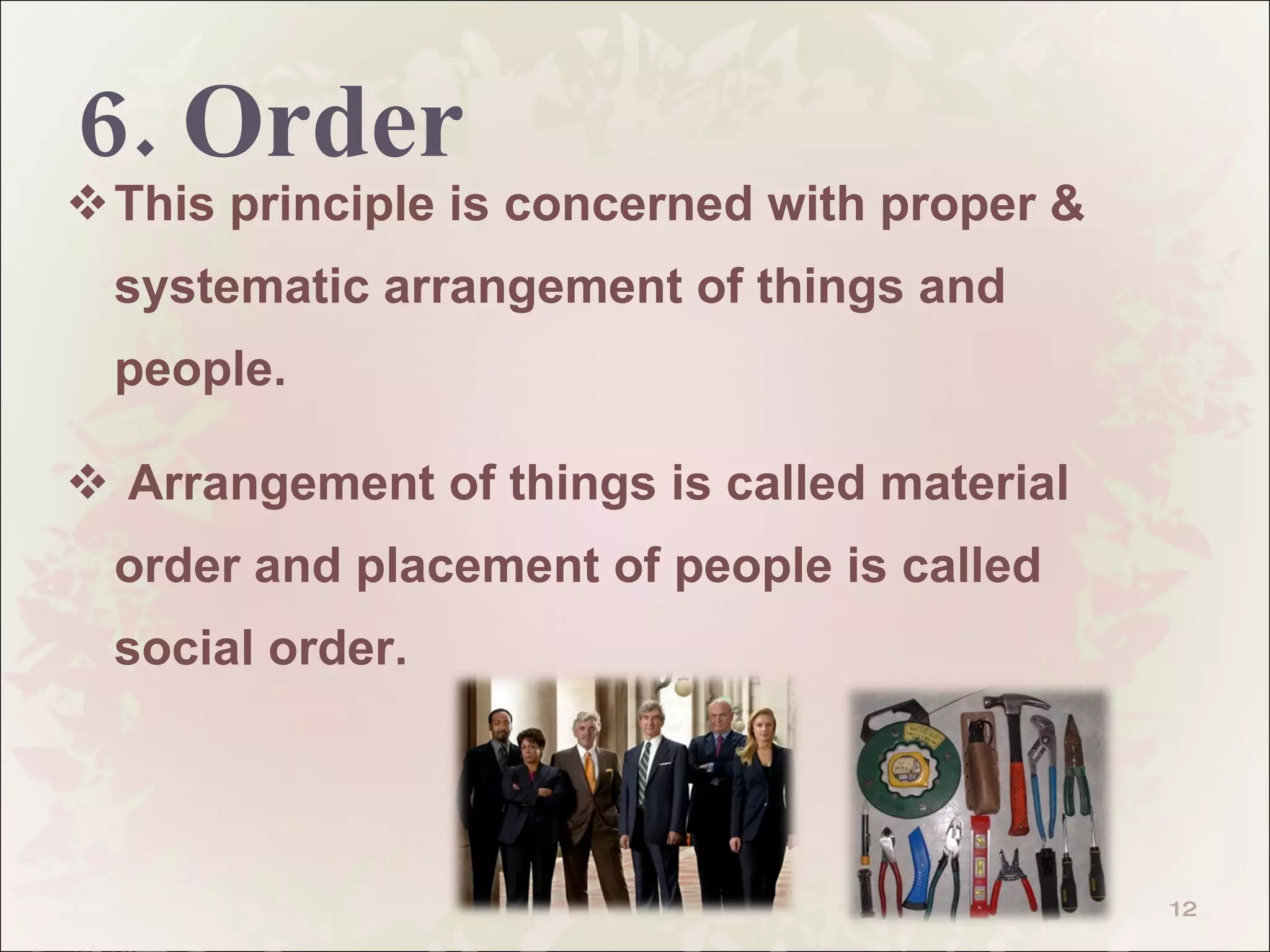 6. Order

❖ This principle is concerned with proper & systematic arrangement of things and people.

❖ Arrangement of things is called material order and placement of people is called social order.

12